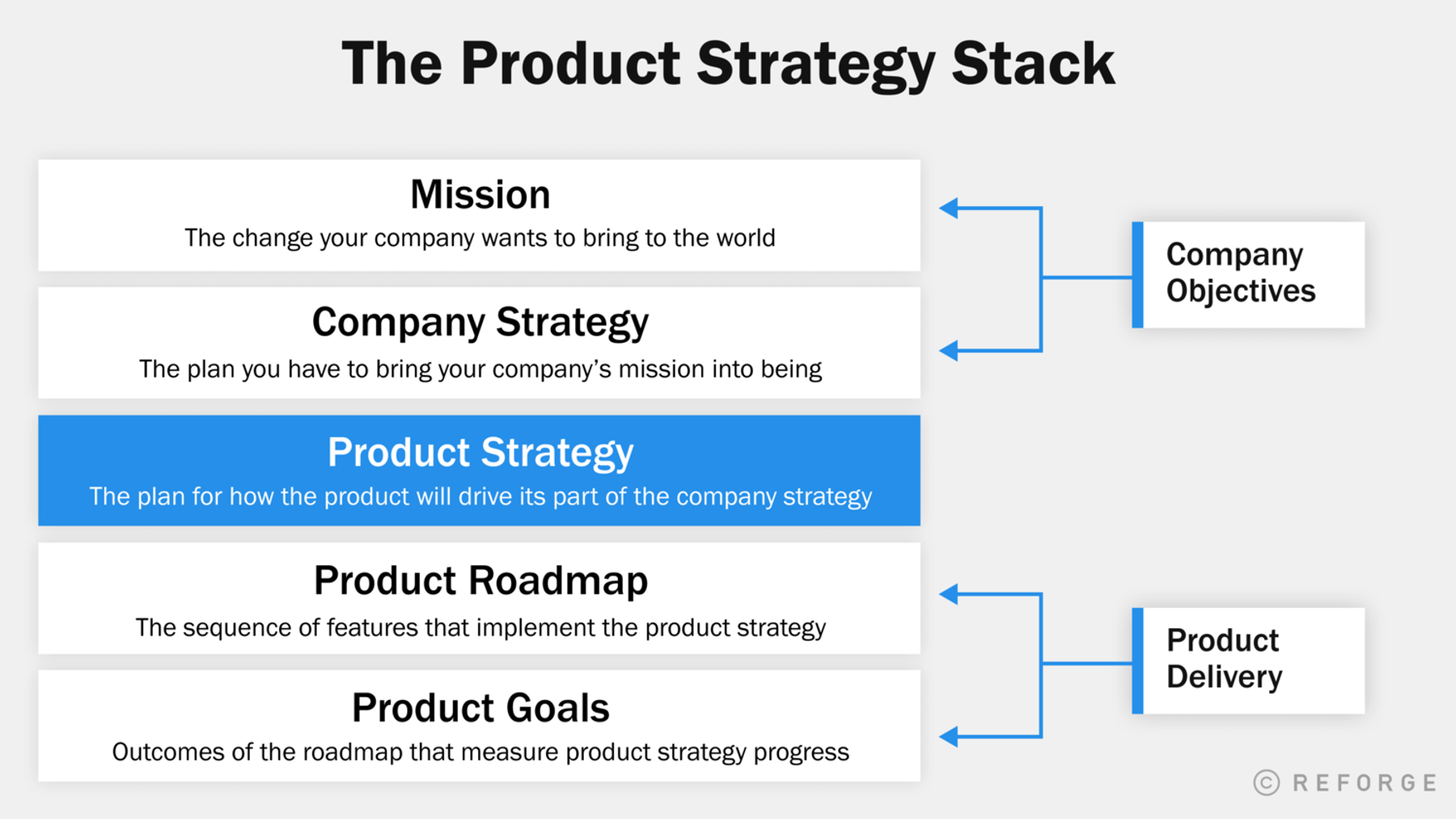 The Product Strategy Stack

Mission
The change your company wants to bring to the world

Company Strategy
The plan you have to bring your company's mission into being

Product Strategy
The plan for how the product will drive its part of the company strategy

Product Roadmap
The sequence of features that implement the product strategy

Product Goals
Outcomes of the roadmap that measure product strategy progress

Company Objectives

Product Delivery

© REFORGE